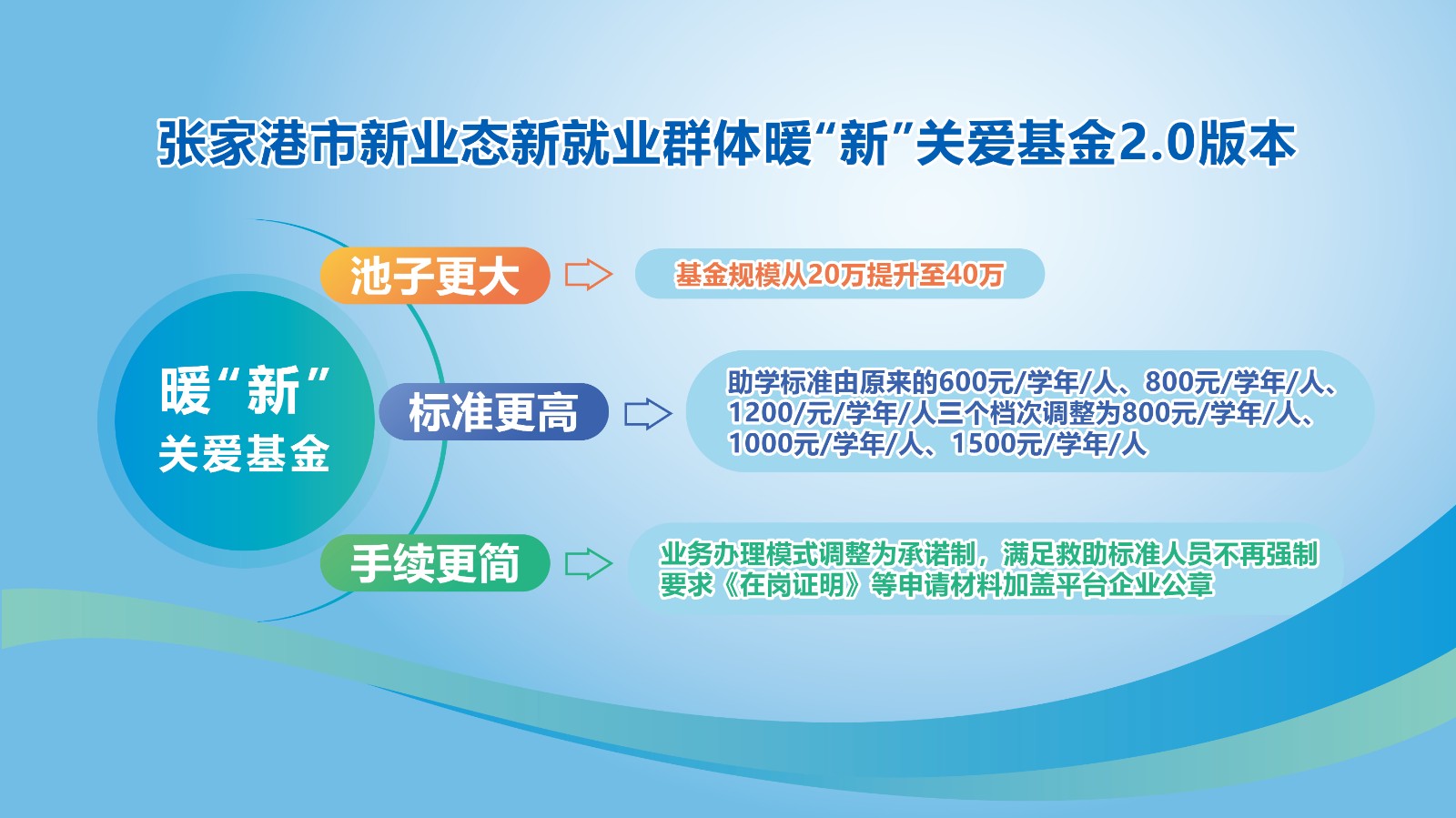 张家港市新业态新就业群体暖“新”关爱基金2.0版本

暖“新”
关爱基金

池子更大

基金规模从20万提升至40万

标准更高

助学标准由原来的600元/学年/人、800元/学年/人、1200/元/学年/人三个档次调整为800元/学年/人、1000元/学年/人、1500元/学年/人

手续更简

业务办理模式调整为承诺制，满足救助标准人员不再强制要求《在岗证明》等申请材料加盖平台企业公章